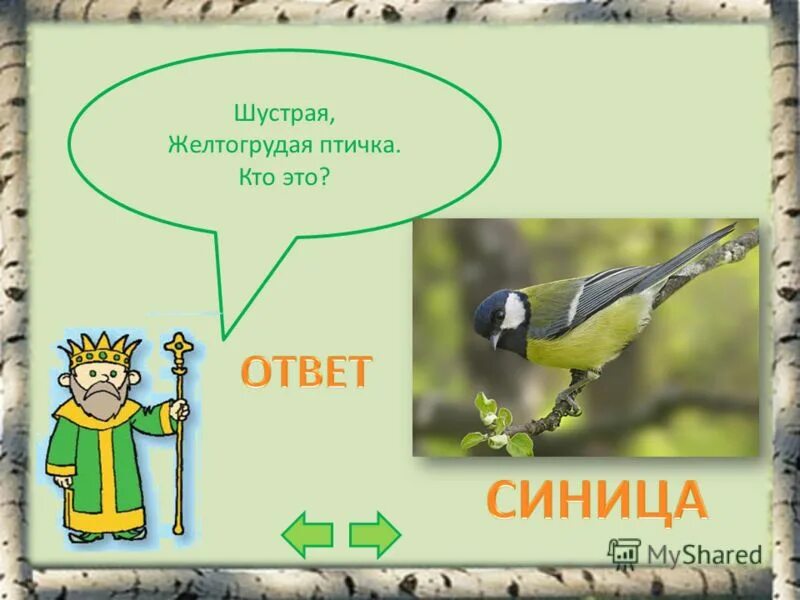 Шустрая,
Желтогрудая птичка.
Кто это?

ОТВЕТ

СИНИЦА

MyShared